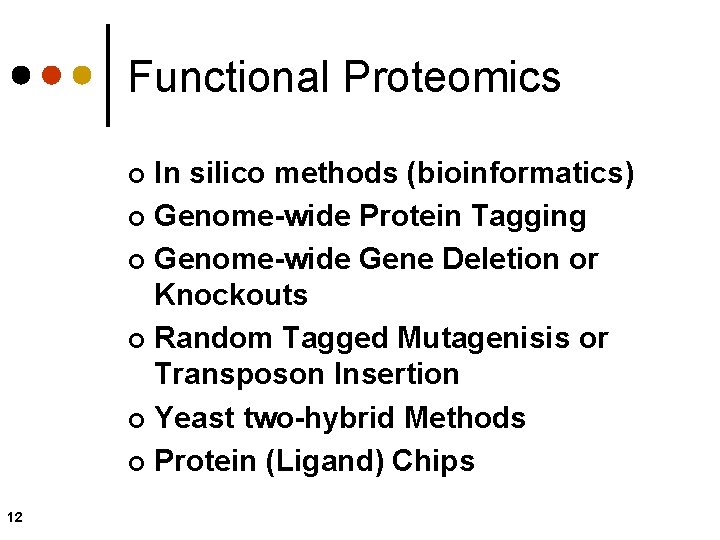 Functional Proteomics

- In silico methods (bioinformatics)
- Genome-wide Protein Tagging
- Genome-wide Gene Deletion or Knockouts
- Random Tagged Mutagenisis or Transposon Insertion
- Yeast two-hybrid Methods
- Protein (Ligand) Chips

12